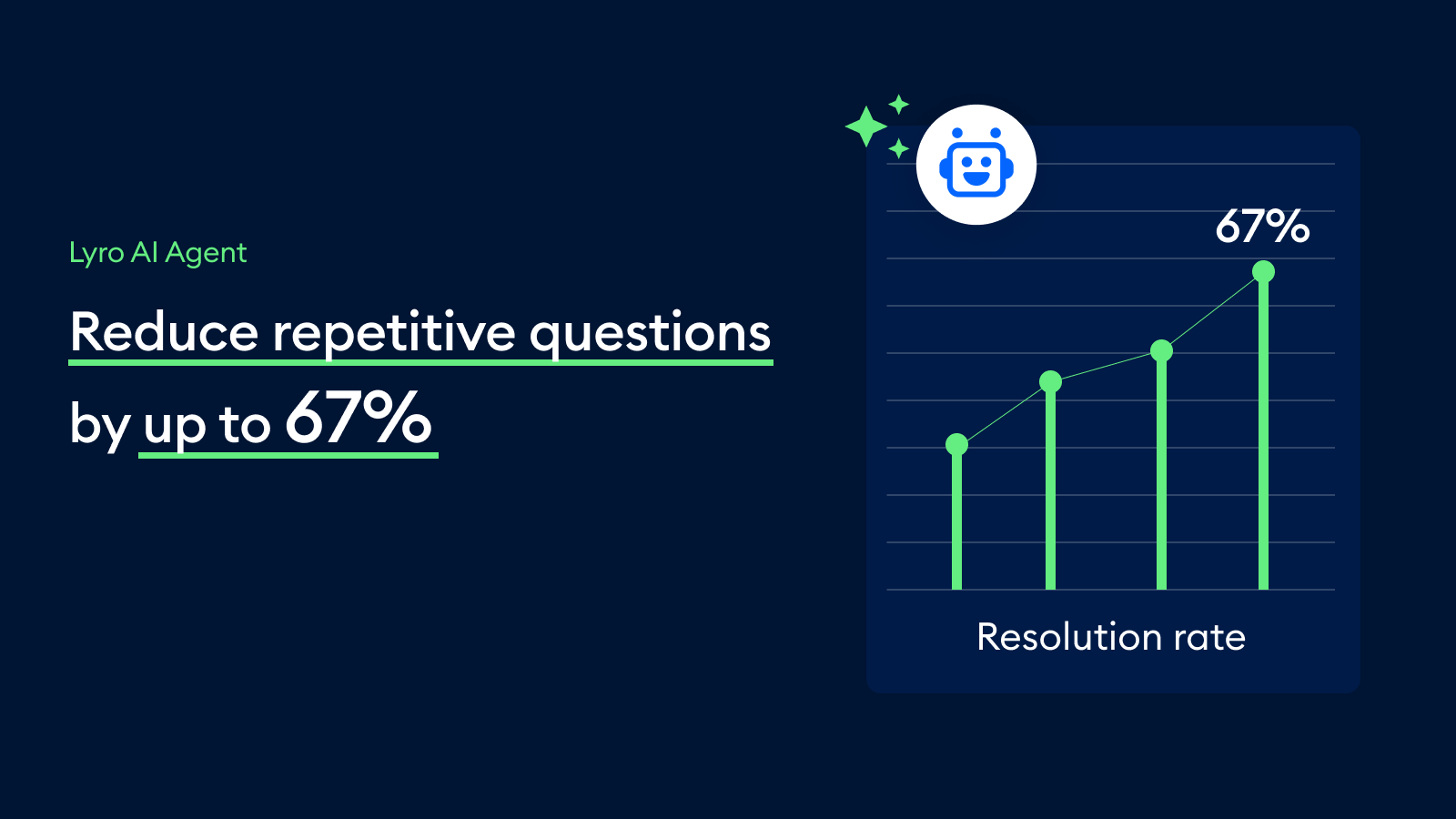 Lyro AI Agent

Reduce repetitive questions by up to 67%

67%

Resolution rate